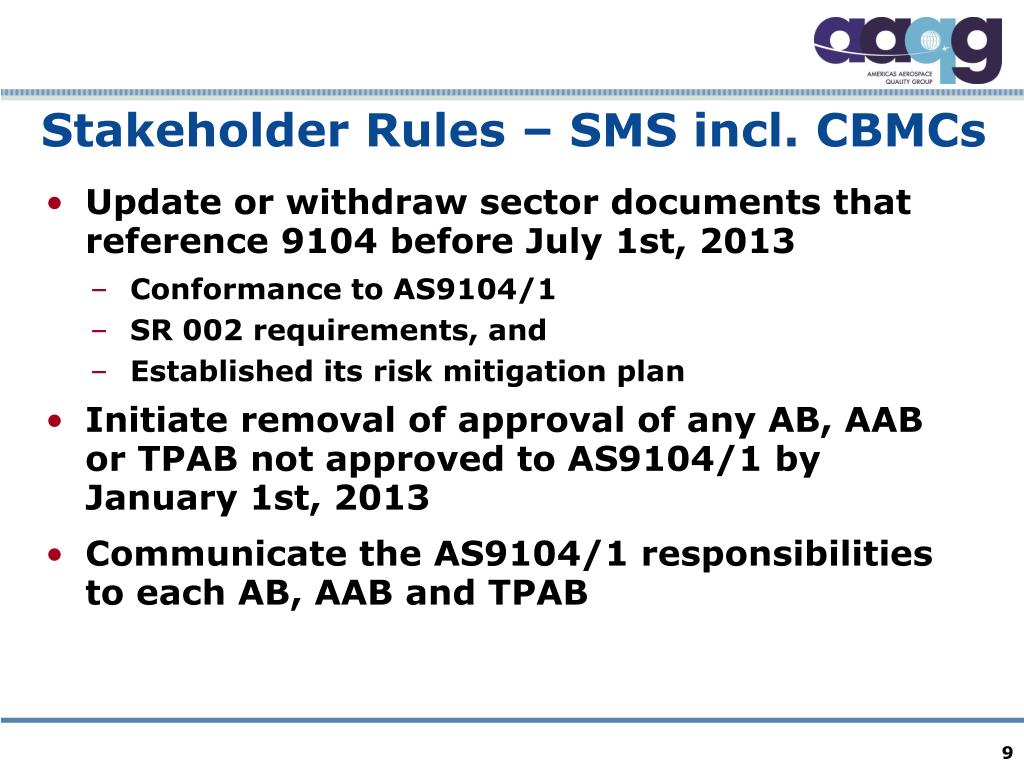 aaqg
AMERICAS AEROSPACE QUALITY GROUP

Stakeholder Rules – SMS incl. CBMCs

• Update or withdraw sector documents that reference 9104 before July 1st, 2013
– Conformance to AS9104/1
– SR 002 requirements, and
– Established its risk mitigation plan
• Initiate removal of approval of any AB, AAB or TPAB not approved to AS9104/1 by January 1st, 2013
• Communicate the AS9104/1 responsibilities to each AB, AAB and TPAB

9